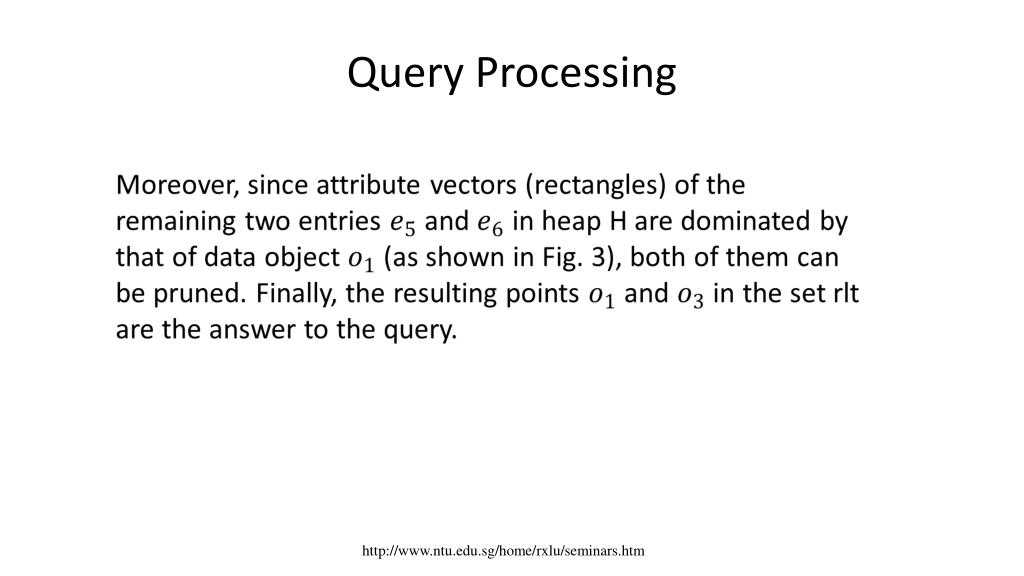 Query Processing

Moreover, since attribute vectors (rectangles) of the remaining two entries $e_5$ and $e_6$ in heap H are dominated by that of data object $o_1$ (as shown in Fig. 3), both of them can be pruned. Finally, the resulting points $o_1$ and $o_3$ in the set rlt are the answer to the query.

http://www.ntu.edu.sg/home/rxlu/seminars.htm